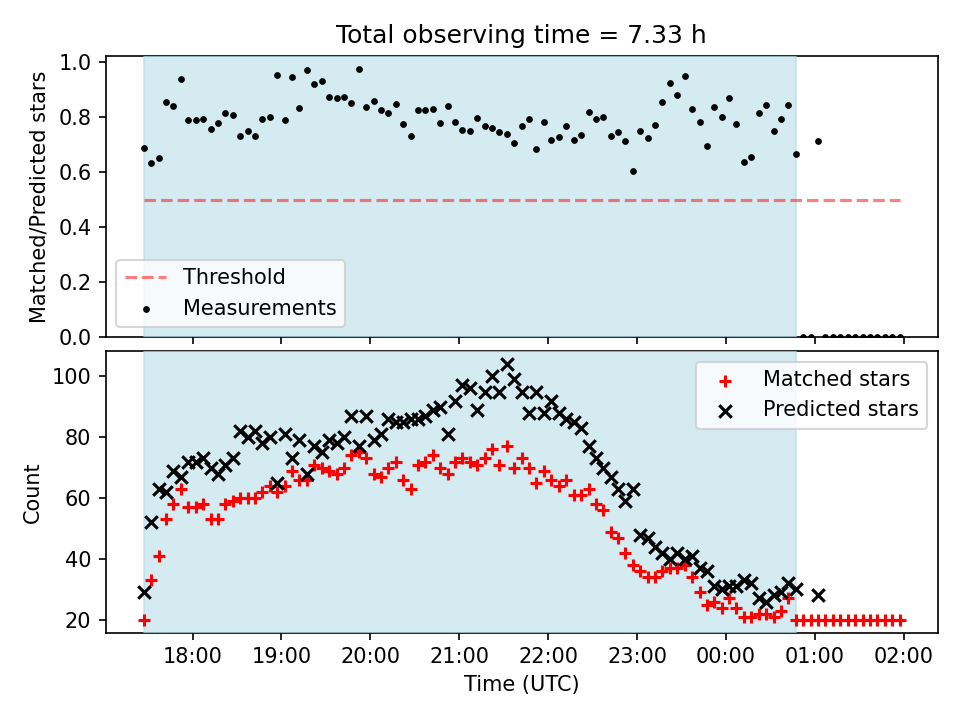 Total observing time = 7.33 h

Matched/Predicted stars

1.0
0.8
0.6
0.4
0.2
0.0

Threshold
Measurements

Count

100
80
60
40
20

Matched stars
Predicted stars

18:00
19:00
20:00
21:00
22:00
23:00
00:00
01:00
02:00

Time (UTC)